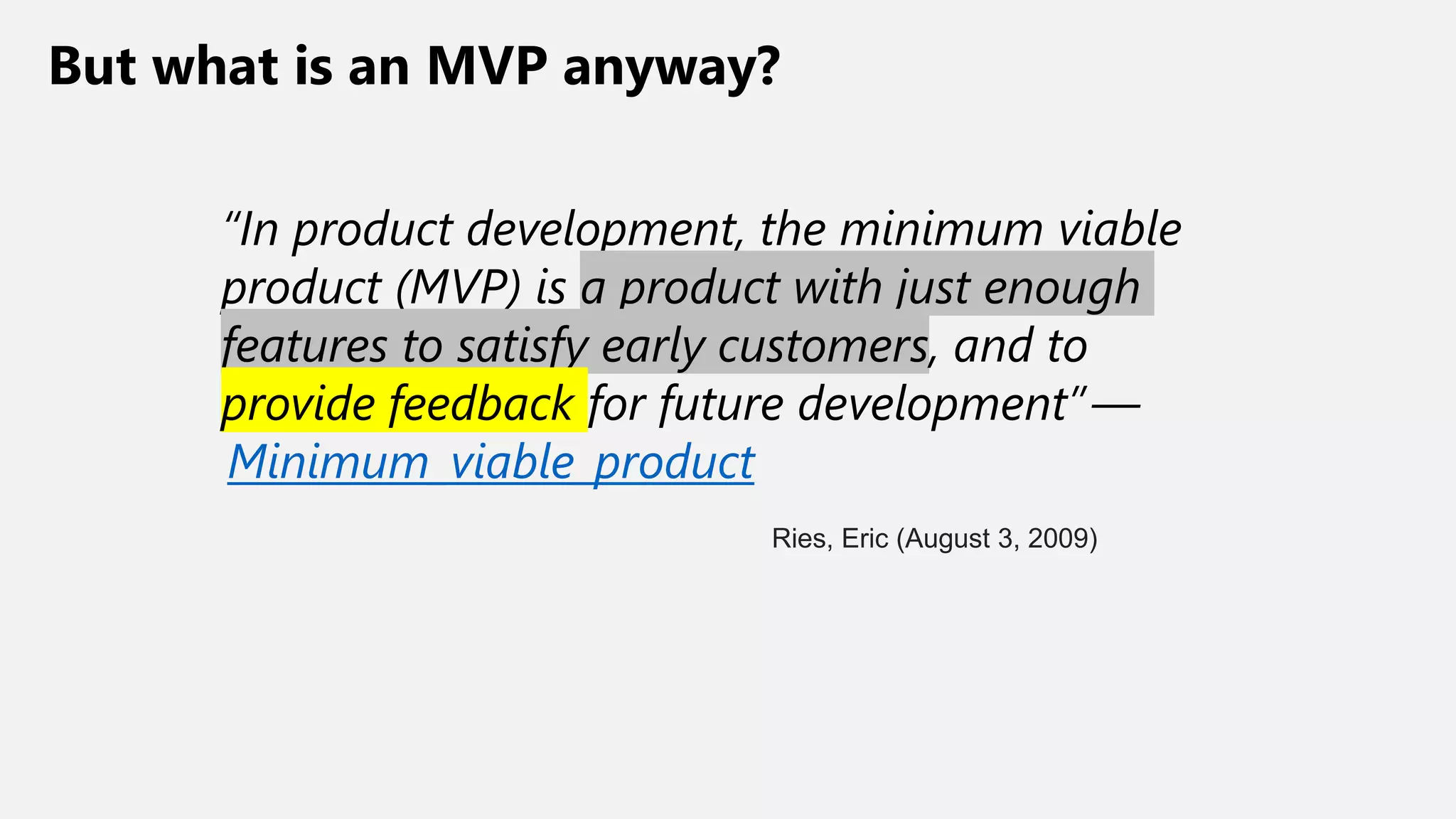 But what is an MVP anyway?

"In product development, the minimum viable product (MVP) is a product with just enough features to satisfy early customers, and to provide feedback for future development"— Minimum_viable_product

Ries, Eric (August 3, 2009)